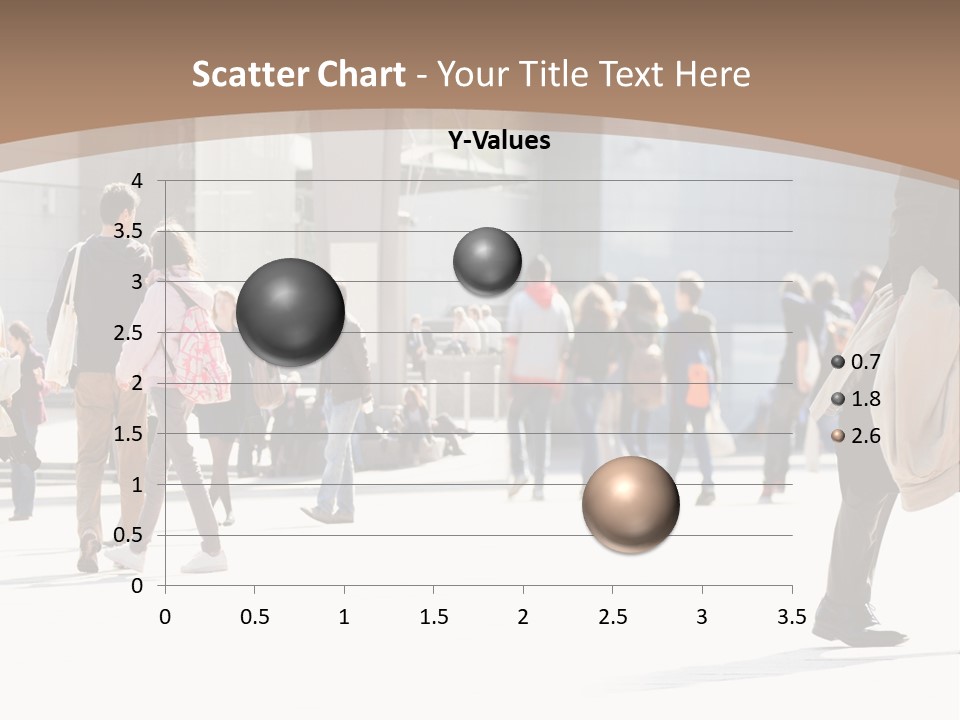 Scatter Chart - Your Title Text Here

Y-Values

4
3.5
3
2.5
2
1.5
1
0.5
0

0 0.5 1 1.5 2 2.5 3 3.5

0.7
1.8
2.6